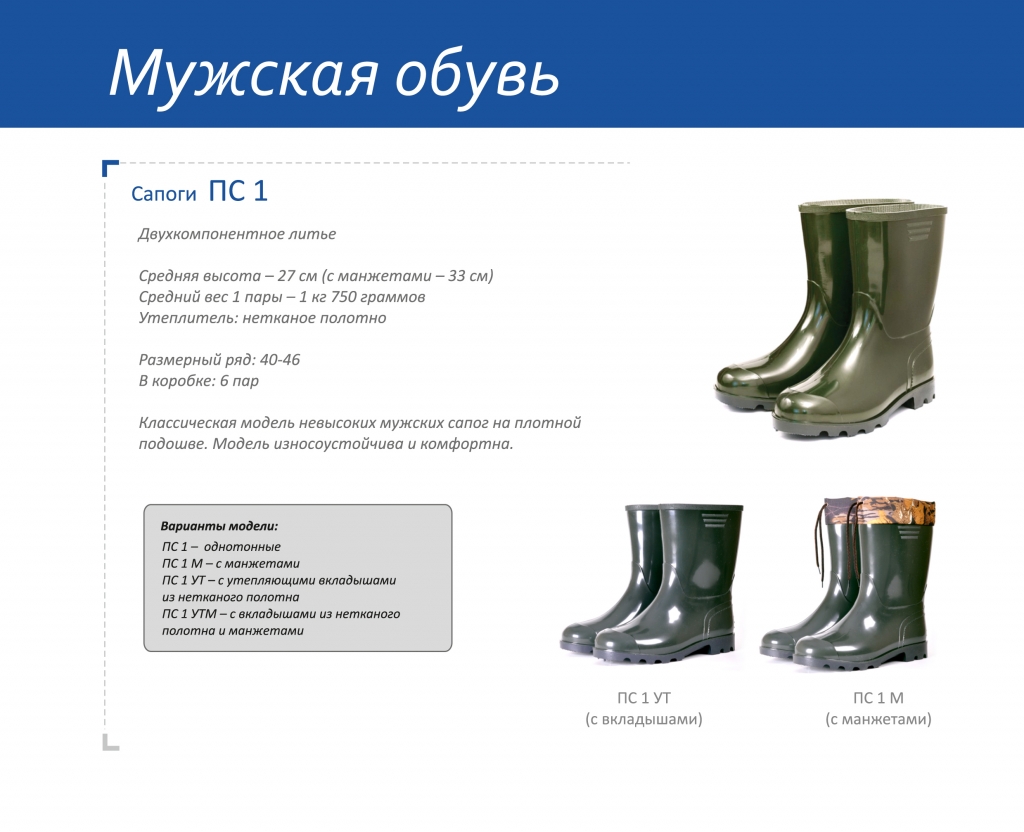 Мужская обувь

Сапоги ПС 1

Двухкомпонентное литье

Средняя высота – 27 см (с манжетами – 33 см)
Средний вес 1 пары – 1 кг 750 граммов
Утеплитель: нетканое полотно

Размерный ряд: 40-46
В коробке: 6 пар

Классическая модель невысоких мужских сапог на плотной подошве. Модель износоустойчива и комфортна.

Варианты модели:
ПС 1 – однотонные
ПС 1 М – с манжетами
ПС 1 УТ – с утепляющими вкладышами из нетканого полотна
ПС 1 УТМ – с вкладышами из нетканого полотна и манжетами

ПС 1 УТ
(с вкладышами)

ПС 1 М
(с манжетами)